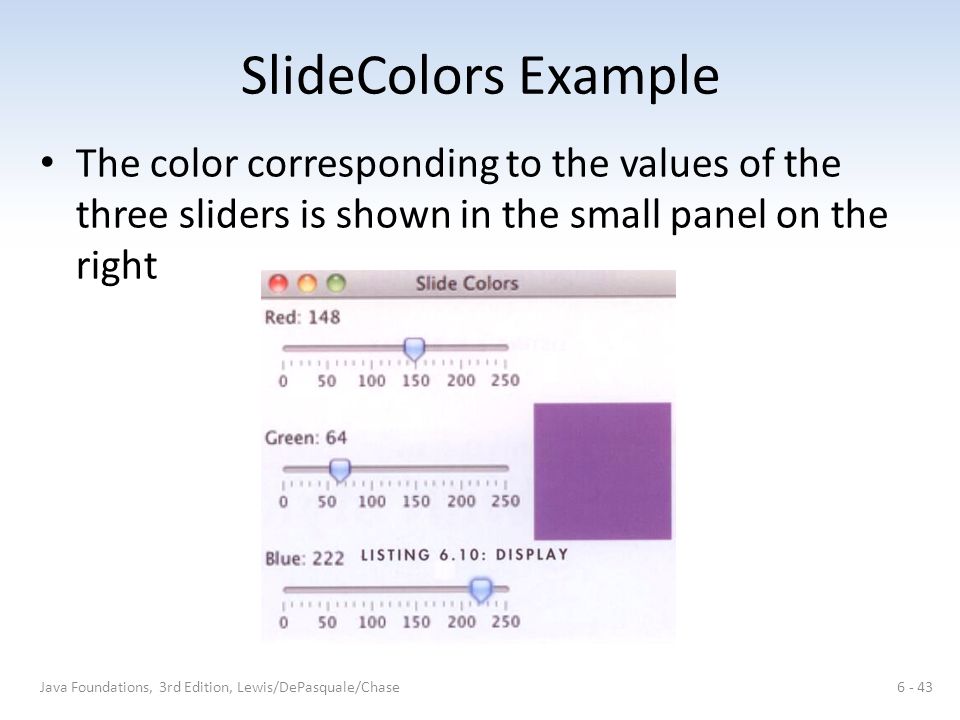 SlideColors Example

• The color corresponding to the values of the three sliders is shown in the small panel on the right

Slide Colors

Red: 148

0 50 100 150 200 250

Green: 64

0 50 100 150 200 250

Blue: 222 LISTING 6.10: DISPLAY

0 50 100 150 200 250

Java Foundations, 3rd Edition, Lewis/DePasquale/Chase

6 - 43